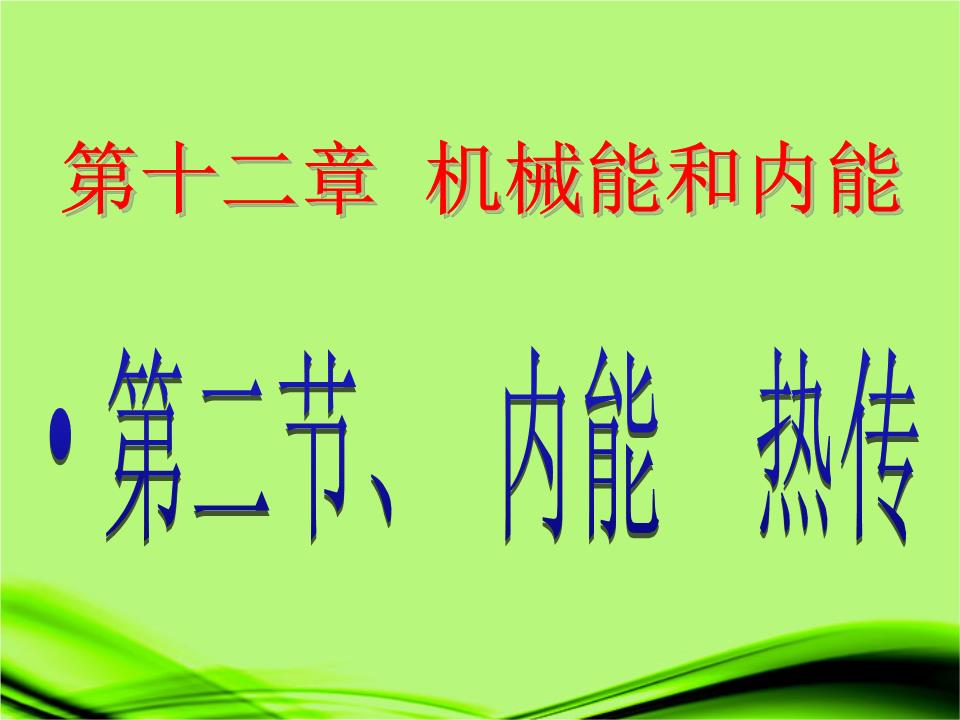 第十二章 机械能和内能

• 第二节、 内能 热传